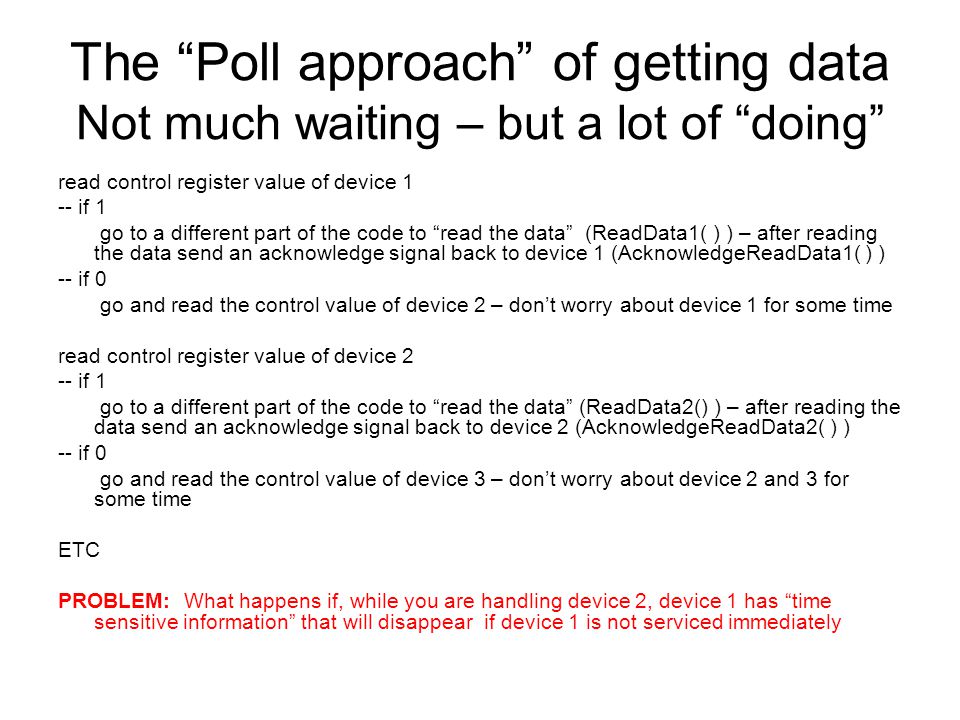 The “Poll approach” of getting data
Not much waiting – but a lot of “doing”

read control register value of device 1

-- if 1

go to a different part of the code to “read the data” (ReadData1( ) ) – after reading the data send an acknowledge signal back to device 1 (AcknowledgeReadData1( ) )

-- if 0

go and read the control value of device 2 – don’t worry about device 1 for some time

read control register value of device 2

-- if 1

go to a different part of the code to “read the data” (ReadData2() ) – after reading the data send an acknowledge signal back to device 2 (AcknowledgeReadData2( ) )

-- if 0

go and read the control value of device 3 – don’t worry about device 2 and 3 for some time

ETC

PROBLEM: What happens if, while you are handling device 2, device 1 has “time sensitive information” that will disappear if device 1 is not serviced immediately